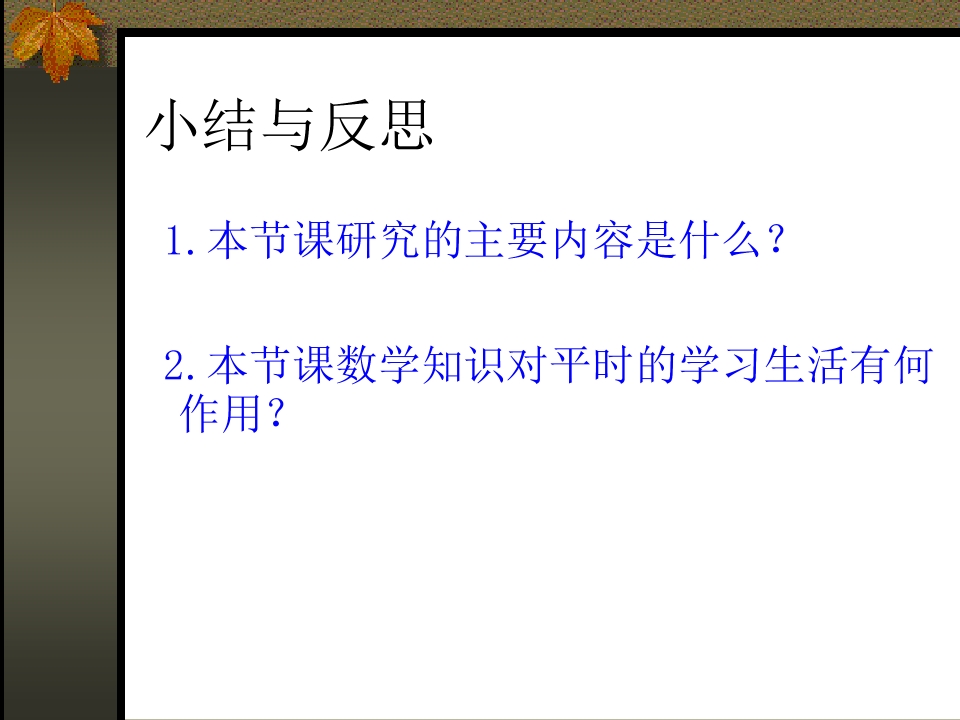 小结与反思

1.本节课研究的主要内容是什么?

2.本节课数学知识对平时的学习生活有何作用?